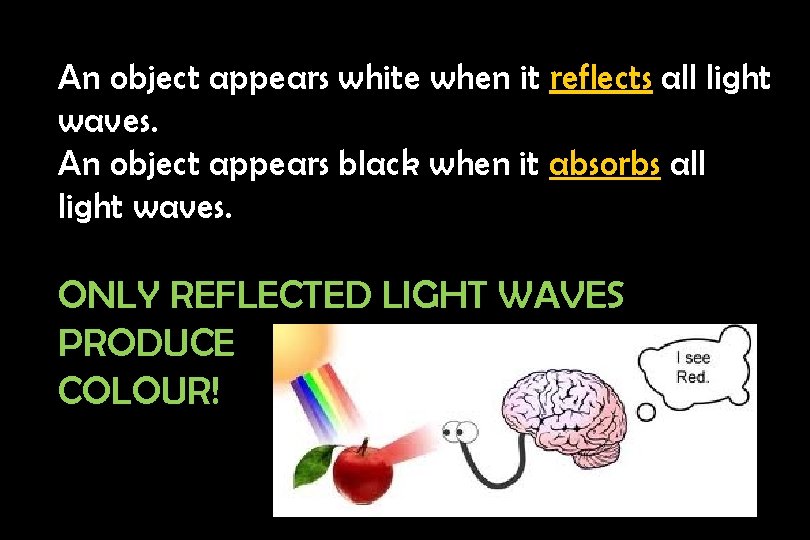 An object appears white when it reflects all light waves.
An object appears black when it absorbs all light waves.

ONLY REFLECTED LIGHT WAVES PRODUCE COLOUR!

I see Red.